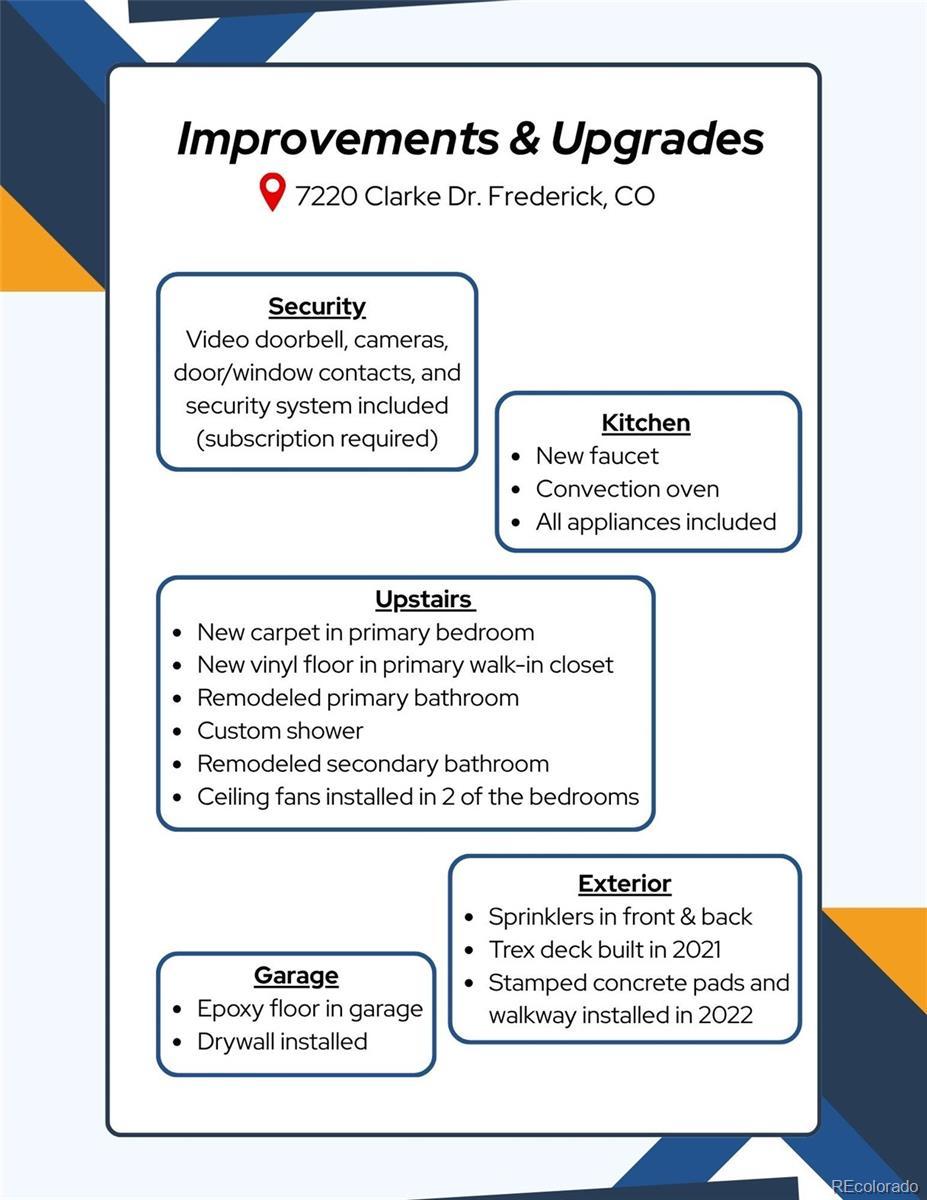 Improvements & Upgrades

7220 Clarke Dr. Frederick, CO

Security

Video doorbell, cameras, door/window contacts, and security system included (subscription required)

Kitchen

- New faucet
- Convection oven
- All appliances included

Upstairs

- New carpet in primary bedroom
- New vinyl floor in primary walk-in closet
- Remodeled primary bathroom
- Custom shower
- Remodeled secondary bathroom
- Ceiling fans installed in 2 of the bedrooms

Exterior

- Sprinklers in front & back
- Trex deck built in 2021
- Stamped concrete pads and walkway installed in 2022

Garage

- Epoxy floor in garage
- Drywall installed

REcolorado